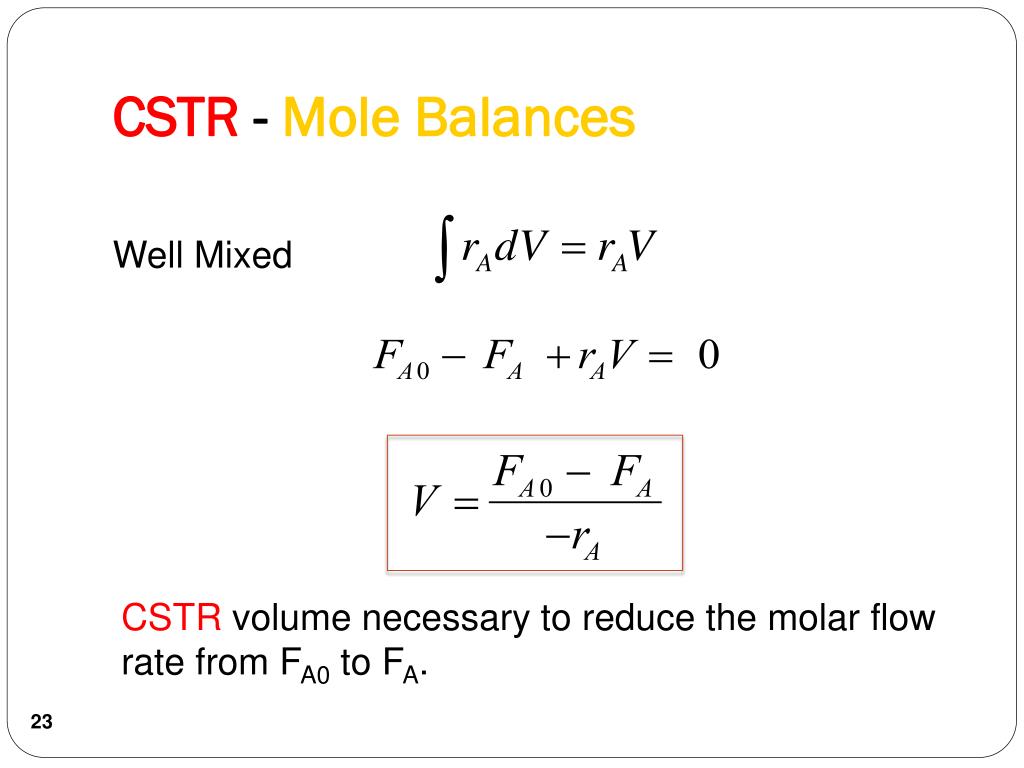 CSTR - Mole Balances

Well Mixed $\int r_A dV = r_A V$

$F_{A0} - F_A + r_A V = 0$

$V = \frac{F_{A0} - F_A}{-r_A}$

CSTR volume necessary to reduce the molar flow rate from $F_{A0}$ to $F_A$.

23